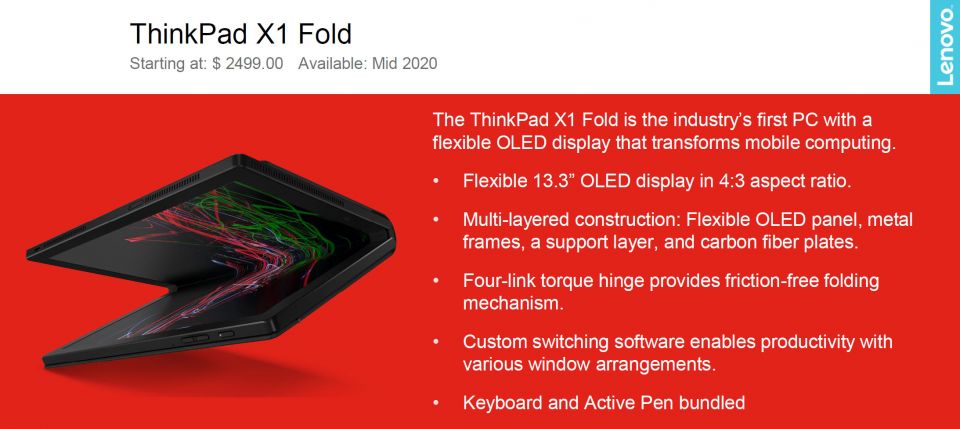 ThinkPad X1 Fold
Starting at: $ 2499.00   Available: Mid 2020

Lenovo

The ThinkPad X1 Fold is the industry's first PC with a flexible OLED display that transforms mobile computing.

• Flexible 13.3" OLED display in 4:3 aspect ratio.

• Multi-layered construction: Flexible OLED panel, metal frames, a support layer, and carbon fiber plates.

• Four-link torque hinge provides friction-free folding mechanism.

• Custom switching software enables productivity with various window arrangements.

• Keyboard and Active Pen bundled